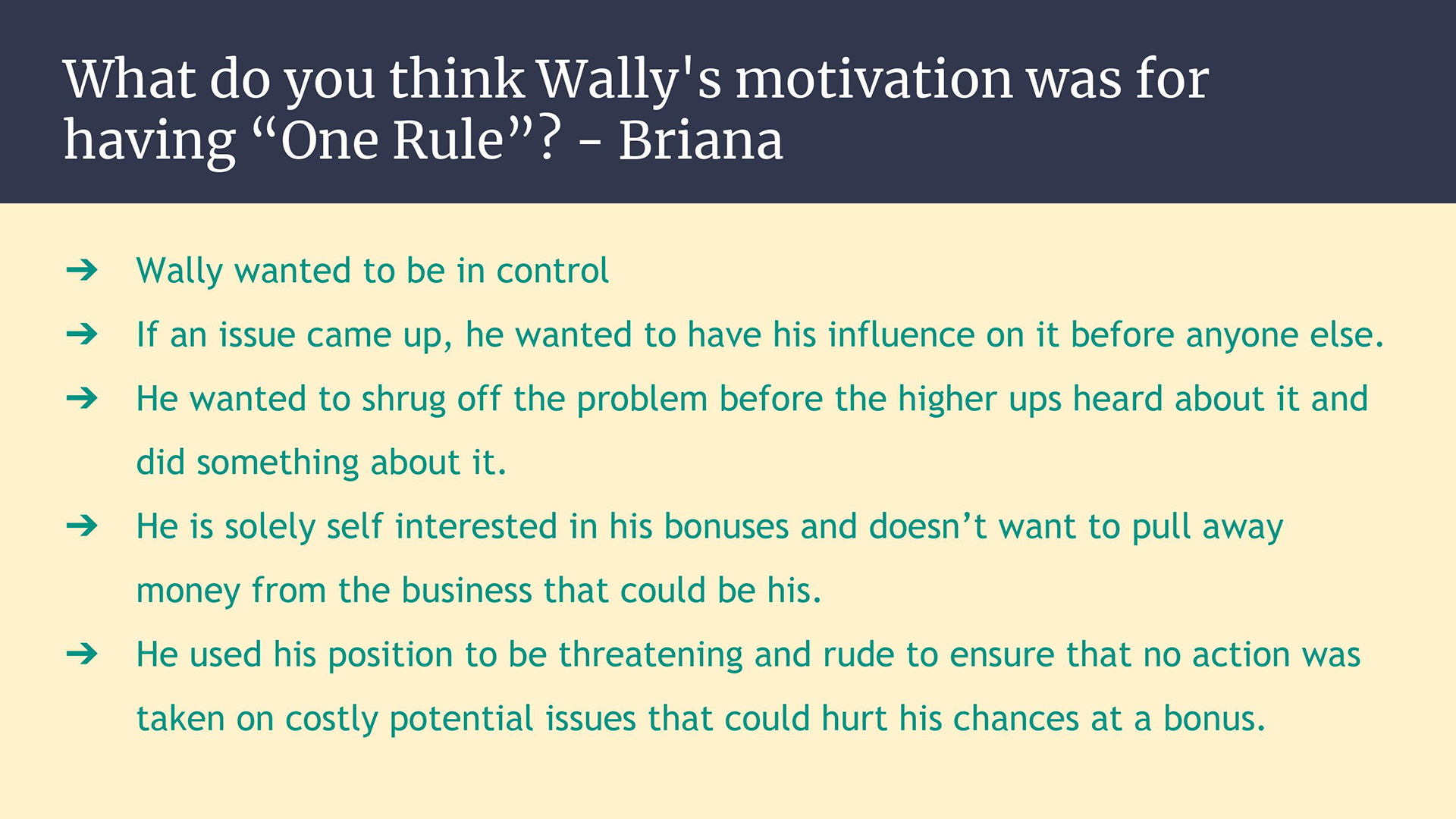 What do you think Wally's motivation was for having “One Rule”? - Briana

➔ Wally wanted to be in control
➔ If an issue came up, he wanted to have his influence on it before anyone else.
➔ He wanted to shrug off the problem before the higher ups heard about it and did something about it.
➔ He is solely self interested in his bonuses and doesn’t want to pull away money from the business that could be his.
➔ He used his position to be threatening and rude to ensure that no action was taken on costly potential issues that could hurt his chances at a bonus.